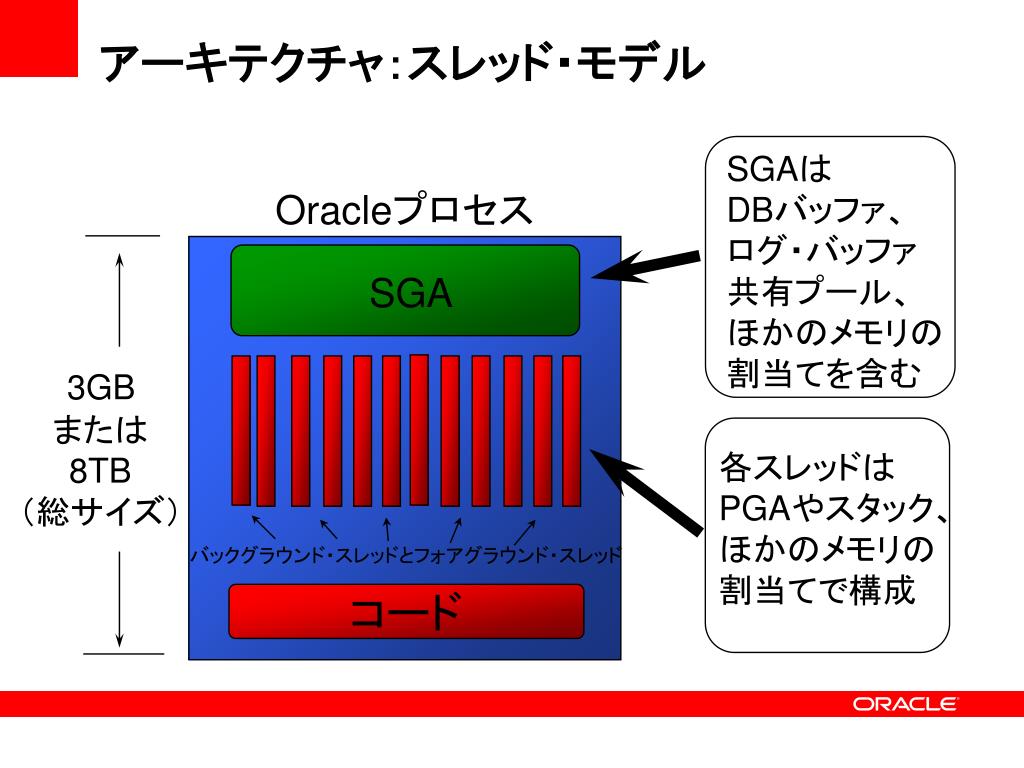 アーキテクチャ：スレッド・モデル

Oracleプロセス

3GB
または
8TB
（総サイズ）

SGA

バックグラウンド・スレッドとフォアグラウンド・スレッド

コード

SGAは
DBバッファ、
ログ・バッファ
共有プール、
ほかのメモリの
割当てを含む

各スレッドは
PGAやスタック、
ほかのメモリの
割当てで構成

ORACLE